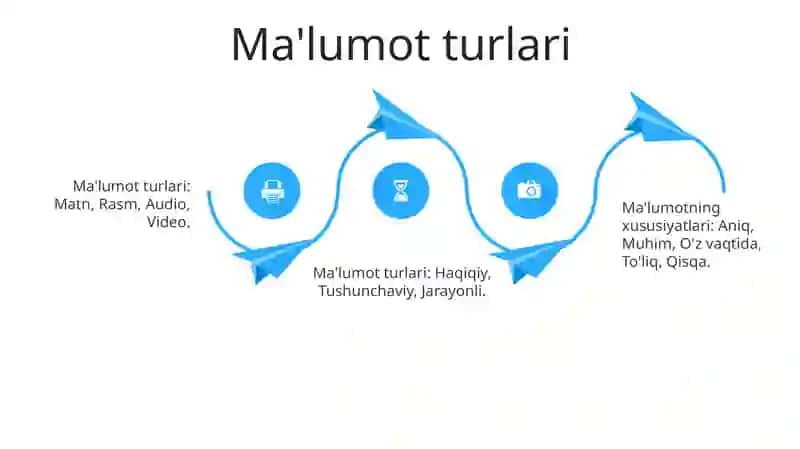 Ma'lumot turlari

Ma'lumot turlari: Matn, Rasm, Audio, Video.

Ma'lumot turlari: Haqiqiy, Tushunchaviy, Jarayonli.

Ma'lumotning xususiyatlari: Aniq, Muhim, O'z vaqtida, To'liq, Qisqa.